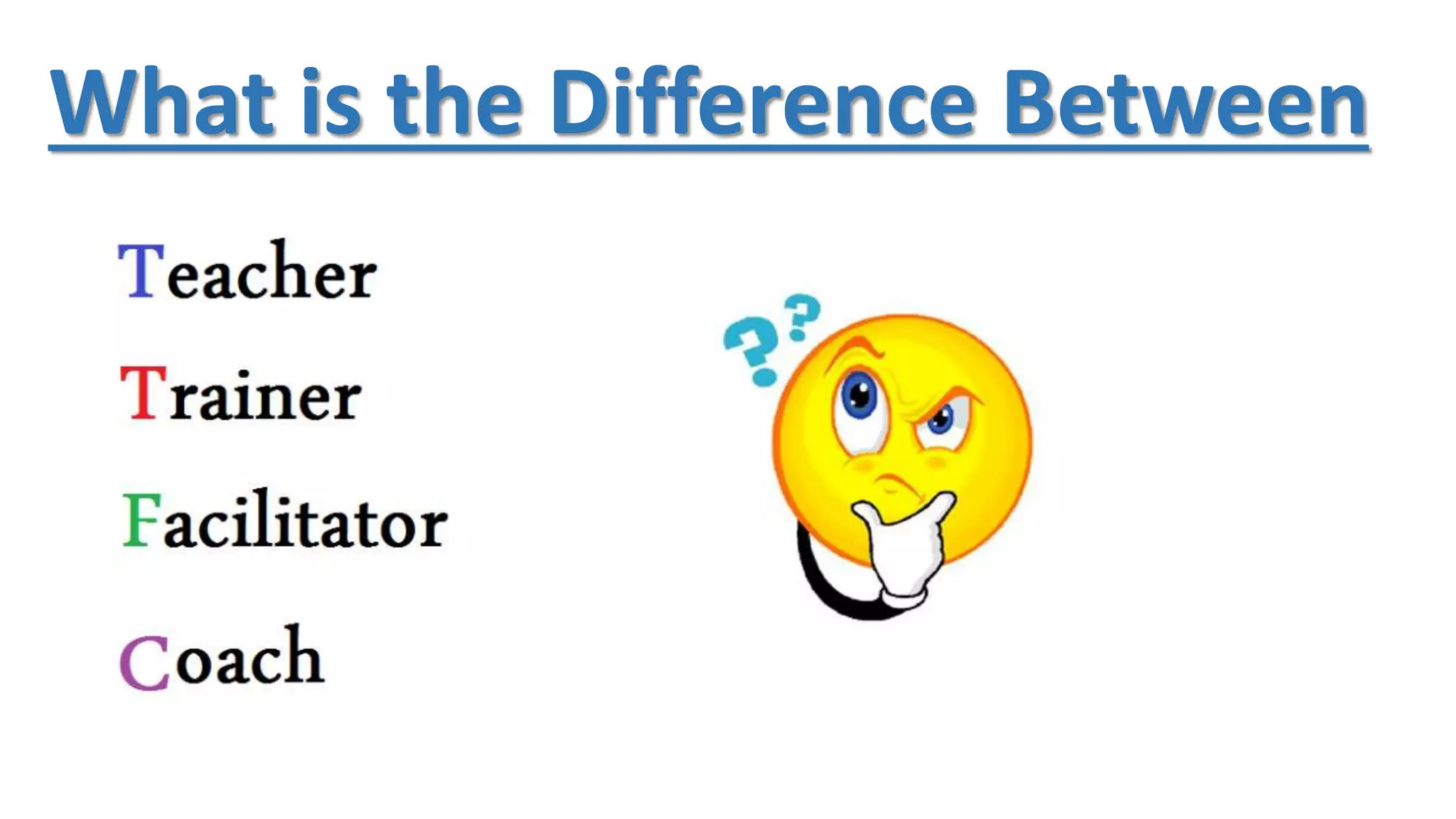 What is the Difference Between

Teacher

Trainer

Facilitator

Coach

??